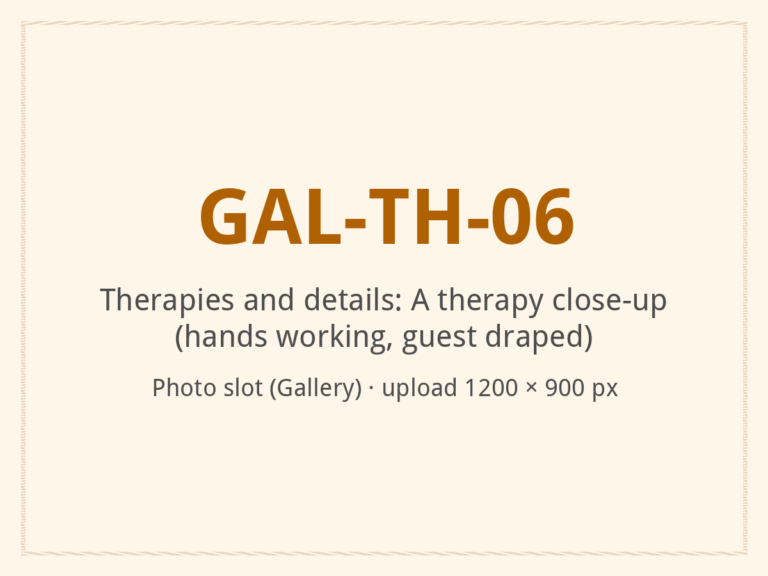 GAL-TH-06

Therapies and details: A therapy close-up (hands working, guest draped)

Photo slot (Gallery) · upload 1200 × 900 px